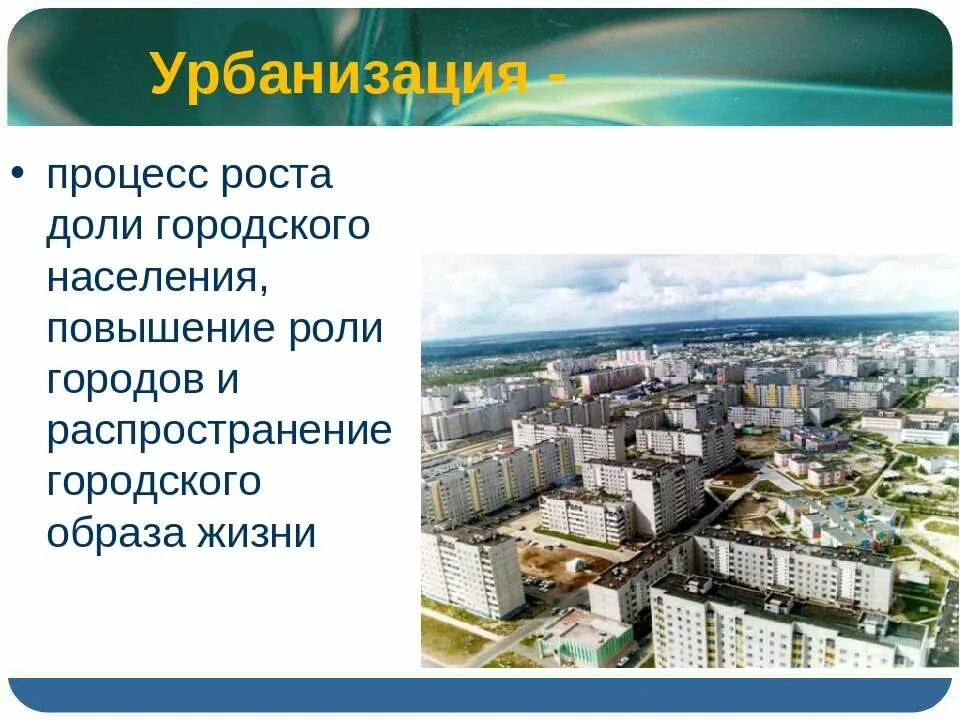 Урбанизация -

• процесс роста доли городского населения, повышение роли городов и распространение городского образа жизни